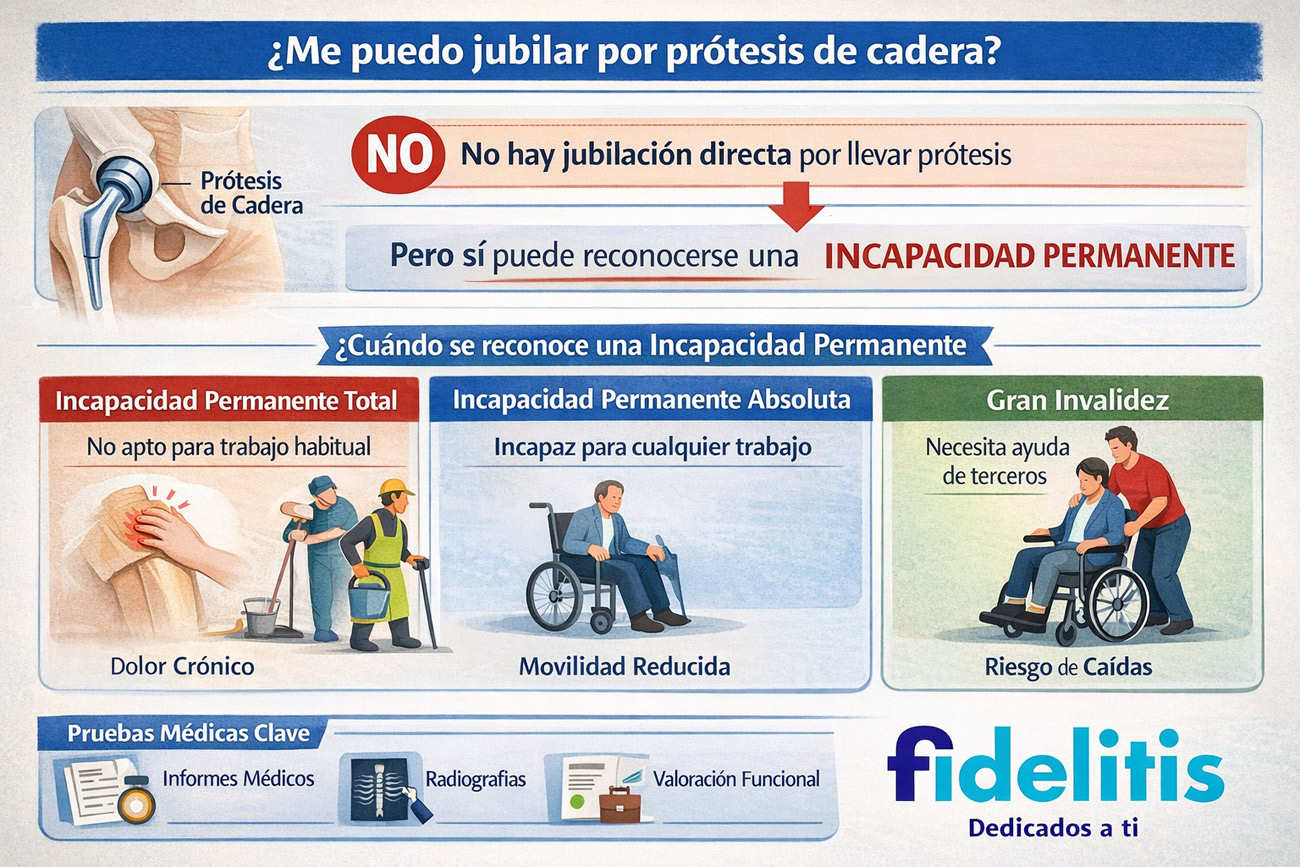 ¿Me puedo jubilar por prótesis de cadera?

Prótesis de Cadera

NO No hay jubilación directa por llevar prótesis

Pero sí puede reconocerse una INCAPACIDAD PERMANENTE

¿Cuándo se reconoce una Incapacidad Permanente

Incapacidad Permanente Total

No apto para trabajo habitual

Dolor Crónico

Incapacidad Permanente Absoluta

Incapaz para cualquier trabajo

Movilidad Reducida

Gran Invalidez

Necesita ayuda de terceros

Riesgo de Caídas

Pruebas Médicas Clave

Informes Médicos

Radiografias

Valoración Funcional

fidelitis

Dedicados a ti